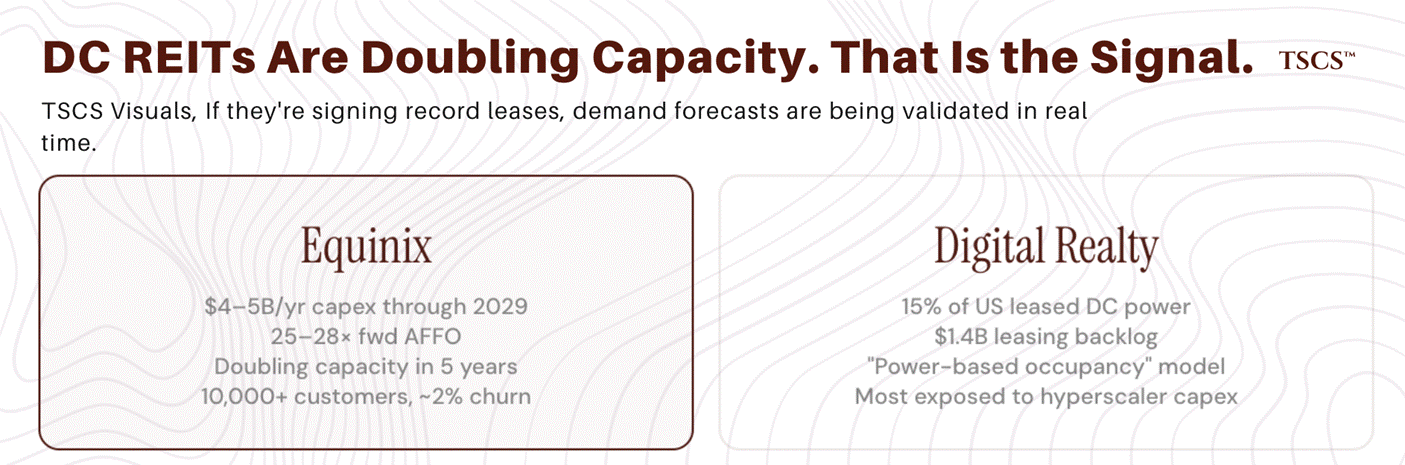 DC REITs Are Doubling Capacity. That Is the Signal. TSCS™

TSCS Visuals, If they're signing record leases, demand forecasts are being validated in real time.

Equinix

\$4–5B/yr capex through 2029
25–28× fwd AFFO
Doubling capacity in 5 years
10,000+ customers, ~2% churn

Digital Realty

15% of US leased DC power
\$1.4B leasing backlog
"Power-based occupancy" model
Most exposed to hyperscaler capex